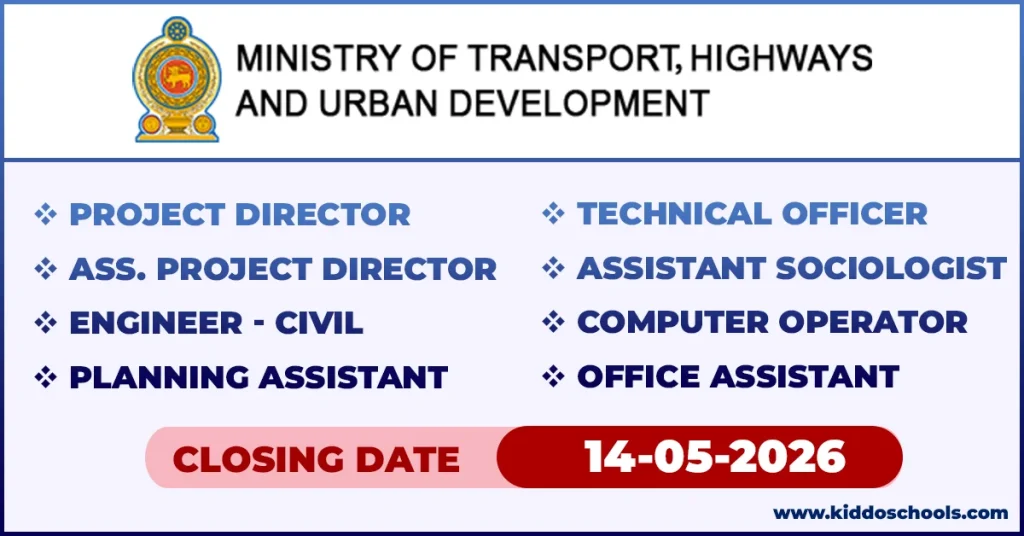 MINISTRY OF TRANSPORT, HIGHWAYS AND URBAN DEVELOPMENT

❖ PROJECT DIRECTOR
❖ ASS. PROJECT DIRECTOR
❖ ENGINEER - CIVIL
❖ PLANNING ASSISTANT

❖ TECHNICAL OFFICER
❖ ASSISTANT SOCIOLOGIST
❖ COMPUTER OPERATOR
❖ OFFICE ASSISTANT

CLOSING DATE 14-05-2026

www.kiddoschools.com